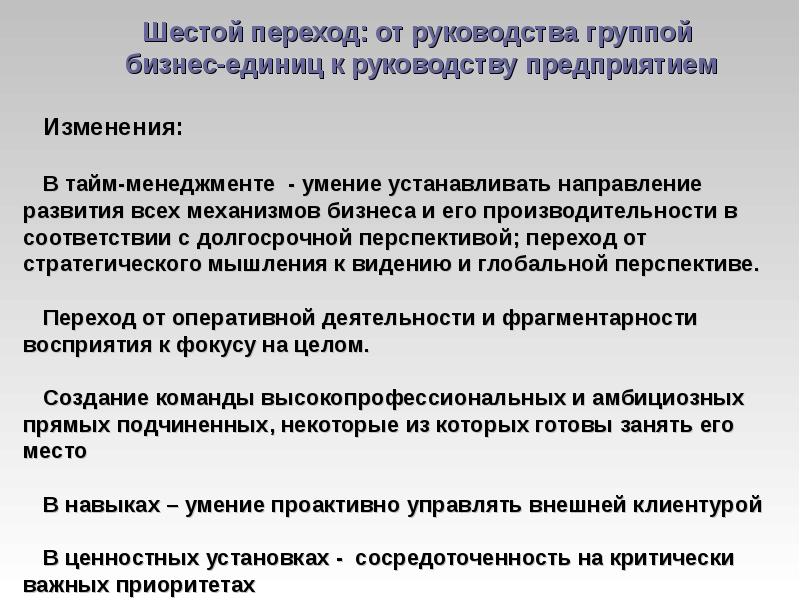 Шестой переход: от руководства группой бизнес-единиц к руководству предприятием

Изменения:

В тайм-менеджменте - умение устанавливать направление развития всех механизмов бизнеса и его производительности в соответствии с долгосрочной перспективой; переход от стратегического мышления к видению и глобальной перспективе.

Переход от оперативной деятельности и фрагментарности восприятия к фокусу на целом.

Создание команды высокопрофессиональных и амбициозных прямых подчиненных, некоторые из которых готовы занять его место

В навыках – умение проактивно управлять внешней клиентурой

В ценностных установках - сосредоточенность на критически важных приоритетах